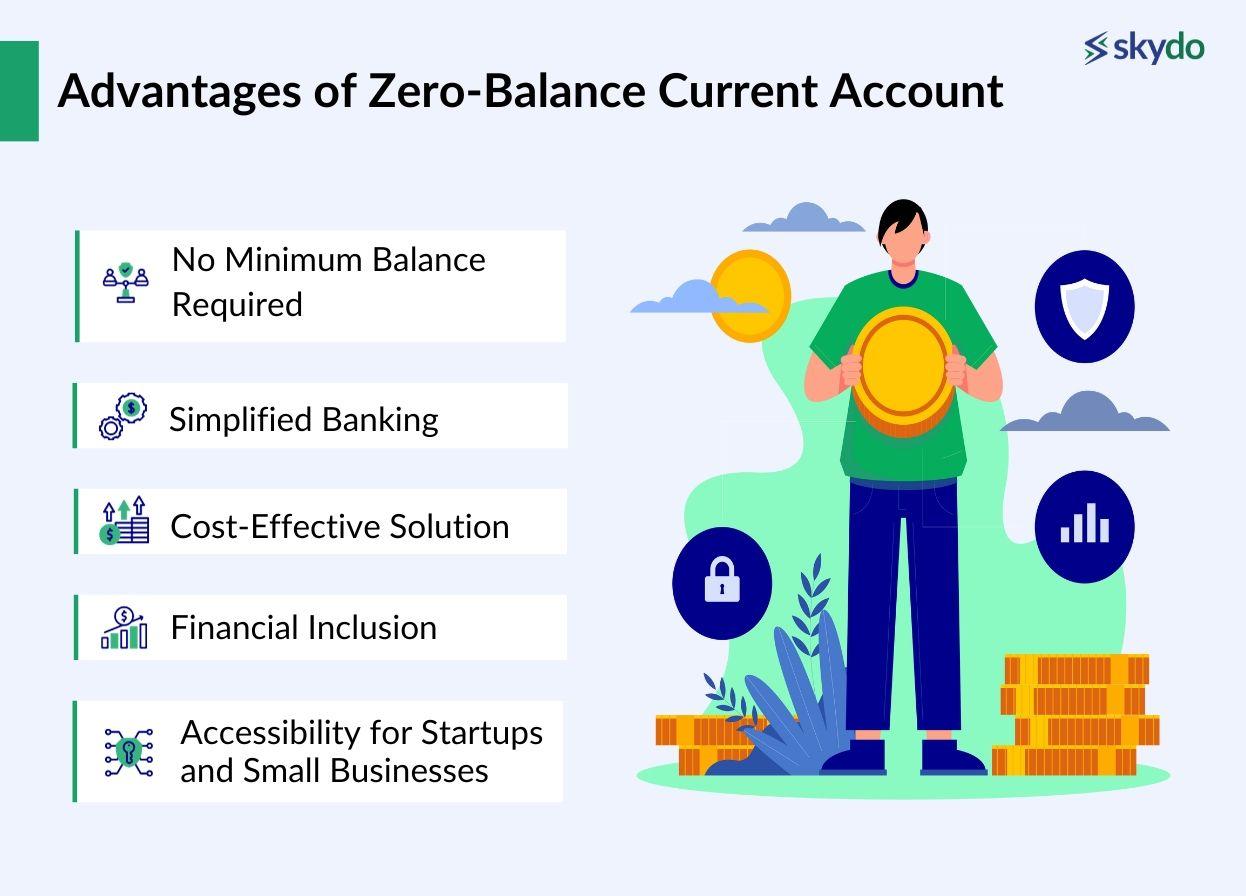 skydo

Advantages of Zero-Balance Current Account

No Minimum Balance Required

Simplified Banking

Cost-Effective Solution

Financial Inclusion

Accessibility for Startups and Small Businesses